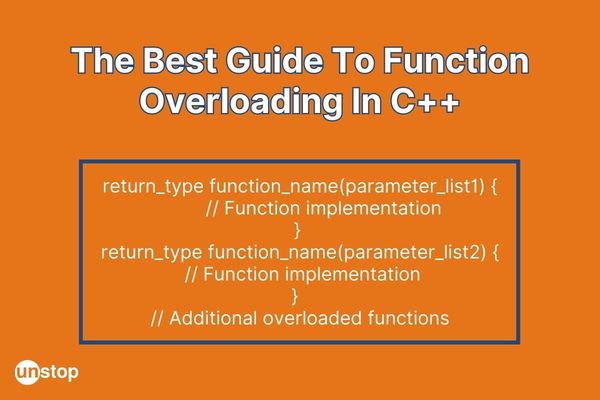 The Best Guide To Function Overloading In C++

return_type function_name(parameter_list1) {
// Function implementation
}
return_type function_name(parameter_list2) {
// Function implementation
}
// Additional overloaded functions

unstop